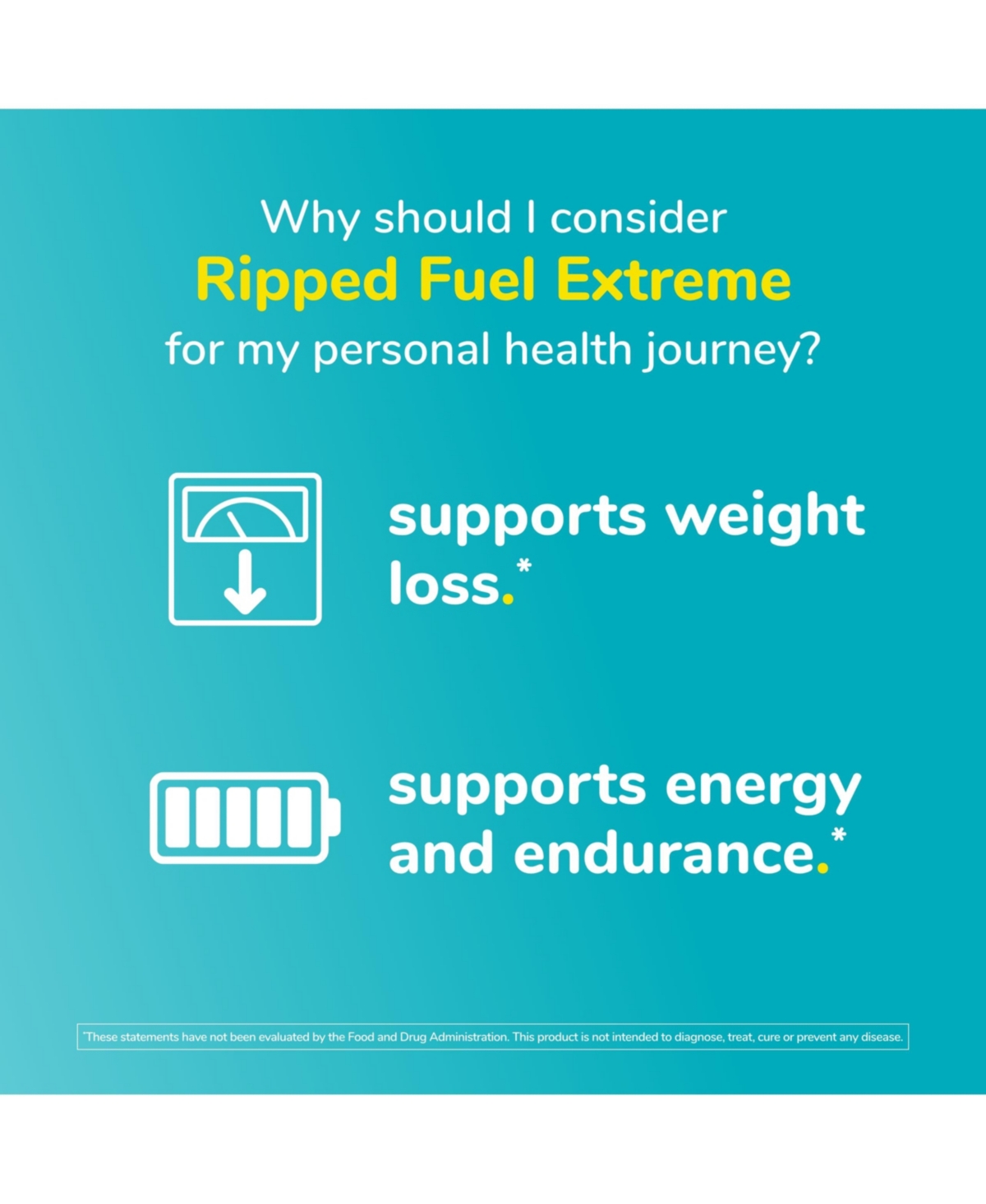 Why should I consider
Ripped Fuel Extreme
for my personal health journey?

supports weight loss.*

supports energy and endurance.*

*These statements have not been evaluated by the Food and Drug Administration. This product is not intended to diagnose, treat, cure or prevent any disease.